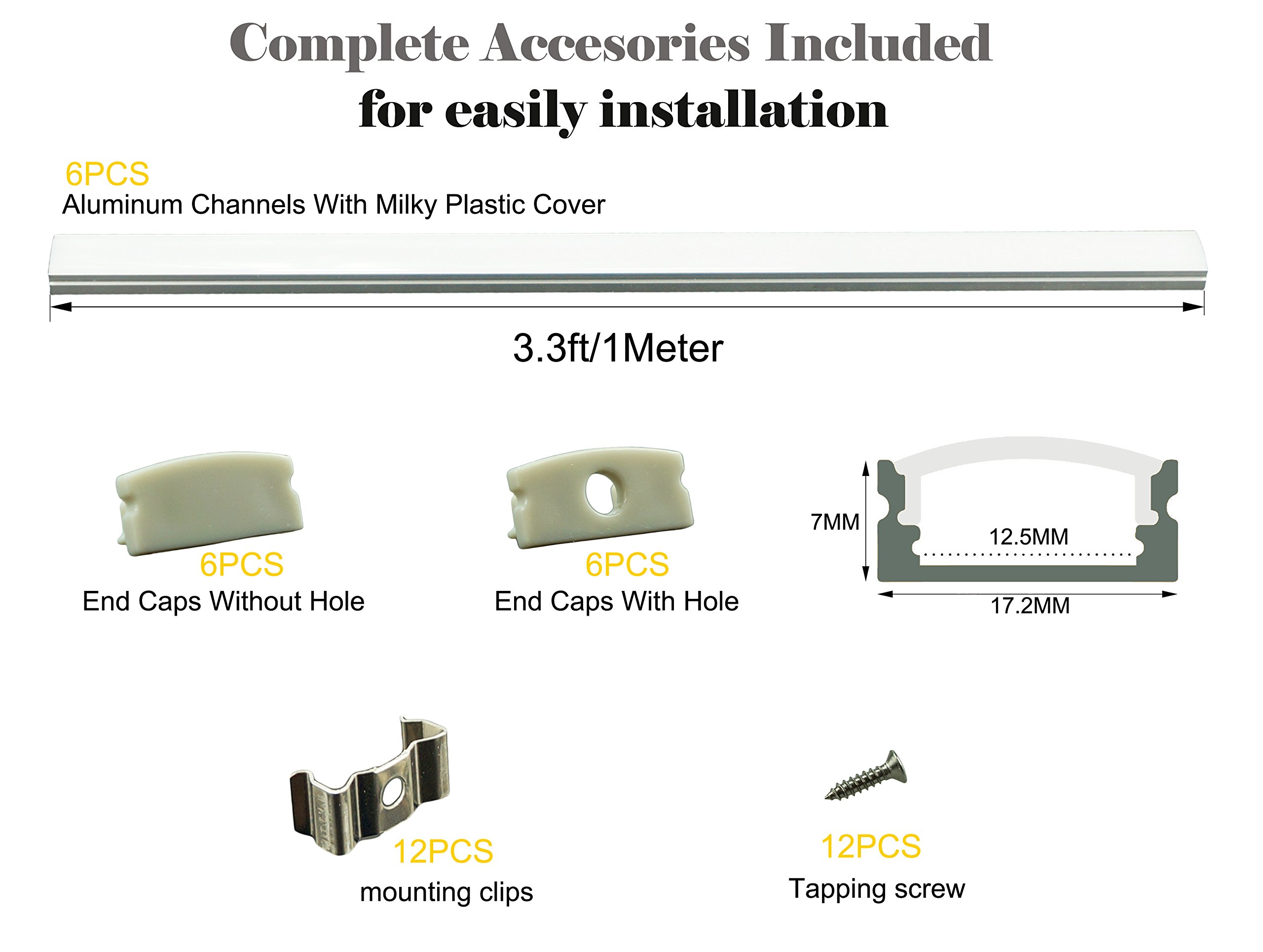 Complete Accesories Included
for easily installation

6PCS
Aluminum Channels With Milky Plastic Cover

3.3ft/1Meter

6PCS
End Caps Without Hole

6PCS
End Caps With Hole

7MM
12.5MM
17.2MM

12PCS
mounting clips

12PCS
Tapping screw